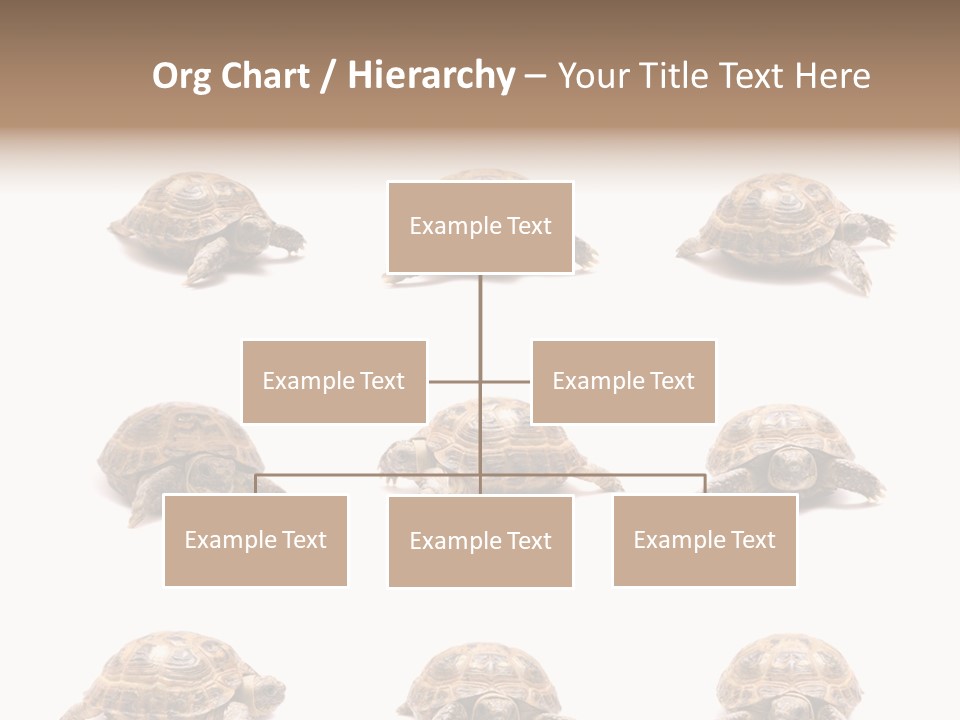 Org Chart / Hierarchy – Your Title Text Here

Example Text

Example Text

Example Text

Example Text

Example Text

Example Text